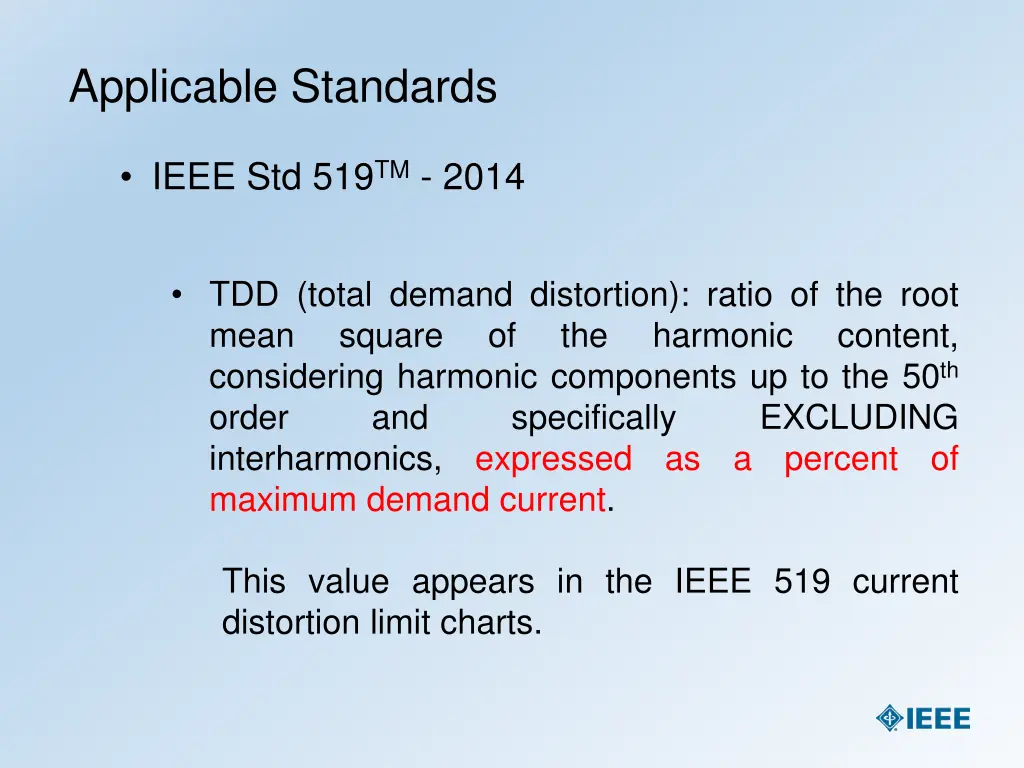 Applicable Standards

• IEEE Std 519$^{TM}$ - 2014

• TDD (total demand distortion): ratio of the root mean square of the harmonic content, considering harmonic components up to the 50$^{th}$ order and specifically EXCLUDING interharmonics, expressed as a percent of maximum demand current.

This value appears in the IEEE 519 current distortion limit charts.

IEEE